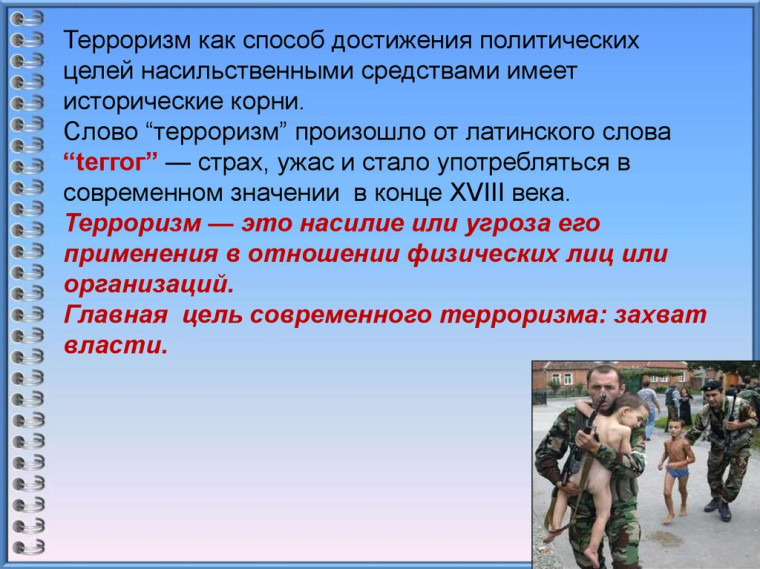 Терроризм как способ достижения политических целей насильственными средствами имеет исторические корни.
Слово “терроризм” произошло от латинского слова “terror” — страх, ужас и стало употребляться в современном значении в конце XVIII века.
Терроризм — это насилие или угроза его применения в отношении физических лиц или организаций.
Главная цель современного терроризма: захват власти.